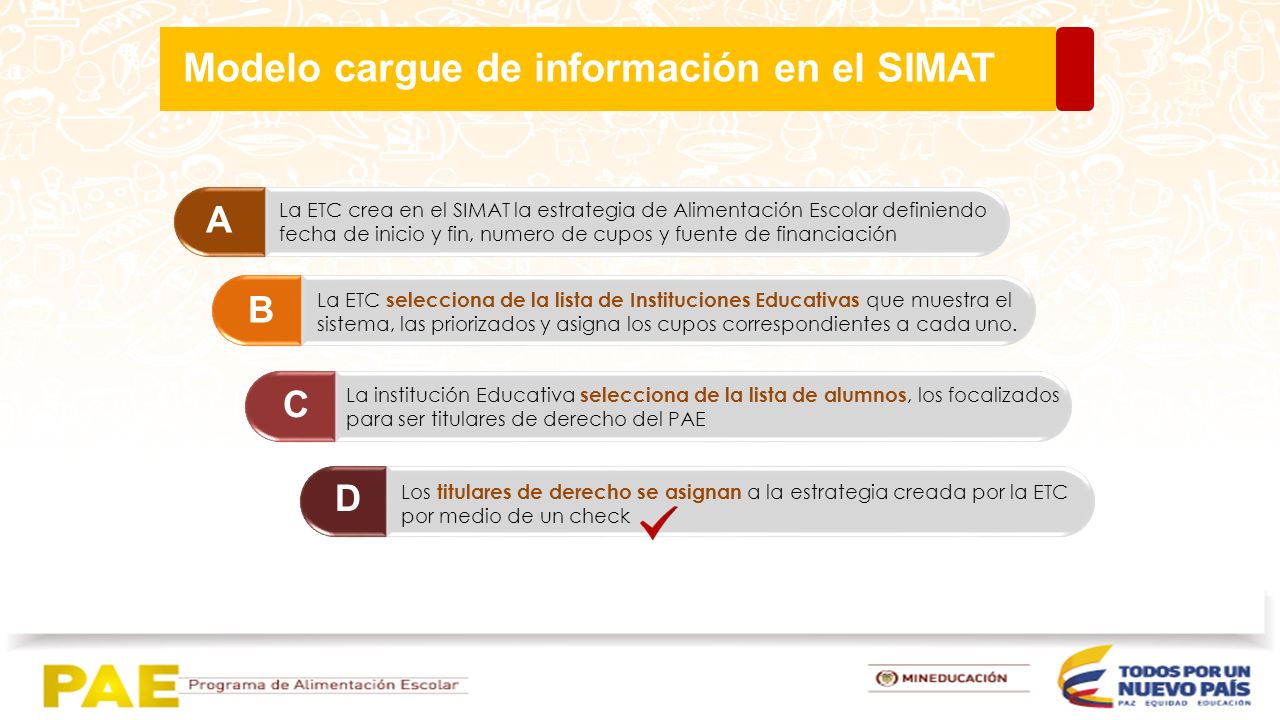 Modelo cargue de información en el SIMAT

A La ETC crea en el SIMAT la estrategia de Alimentación Escolar definiendo fecha de inicio y fin, numero de cupos y fuente de financiación

B La ETC selecciona de la lista de Instituciones Educativas que muestra el sistema, las priorizados y asigna los cupos correspondientes a cada uno.

C La institución Educativa selecciona de la lista de alumnos, los focalizados para ser titulares de derecho del PAE

D Los titulares de derecho se asignan a la estrategia creada por la ETC por medio de un check

PAE Programa de Alimentación Escolar

MINEDUCACIÓN

TODOS POR UN NUEVO PAÍS
PAZ EQUIDAD EDUCACIÓN